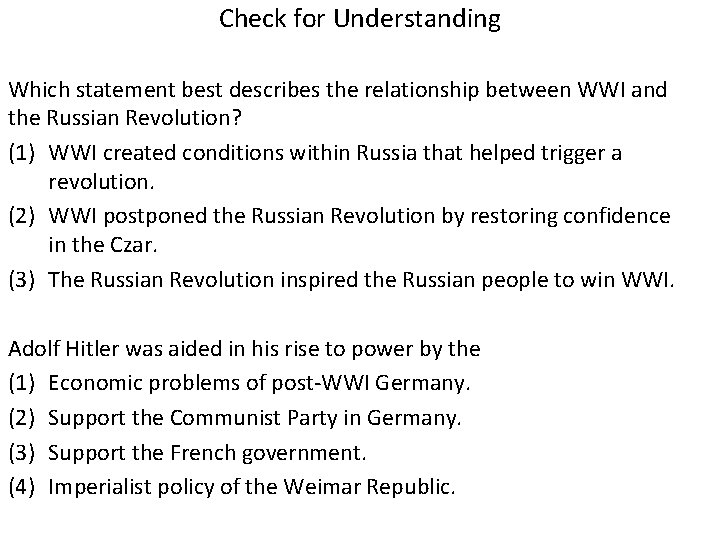 Check for Understanding

Which statement best describes the relationship between WWI and the Russian Revolution?

(1) WWI created conditions within Russia that helped trigger a revolution.

(2) WWI postponed the Russian Revolution by restoring confidence in the Czar.

(3) The Russian Revolution inspired the Russian people to win WWI.

Adolf Hitler was aided in his rise to power by the

(1) Economic problems of post-WWI Germany.

(2) Support the Communist Party in Germany.

(3) Support the French government.

(4) Imperialist policy of the Weimar Republic.